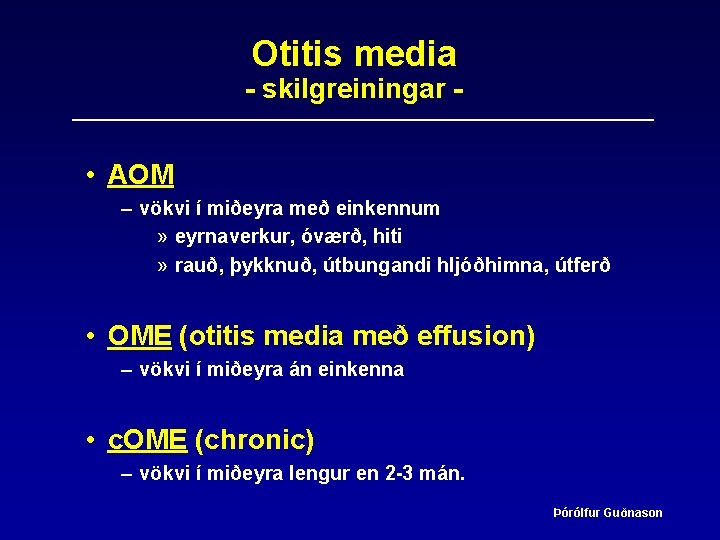 Otitis media
- skilgreiningar -

• AOM
– vökvi í miðeyra með einkennum
» eyrnaverkur, óværð, hiti
» rauð, þykknuð, útbungandi hljóðhimna, útferð

• OME (otitis media með effusion)
– vökvi í miðeyra án einkenna

• cOME (chronic)
– vökvi í miðeyra lengur en 2-3 mán.

Þórólfur Guðnason